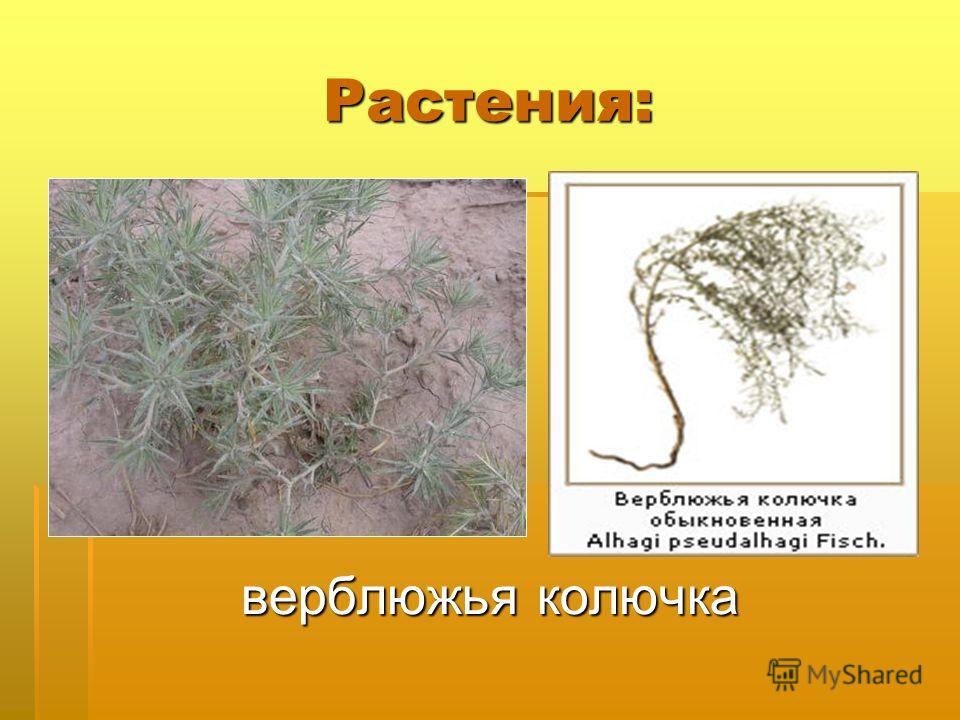 Растения:

Верблюжья колючка обыкновенная Alhagi pseudalhagi Fisch.

верблюжья колючка

MyShared